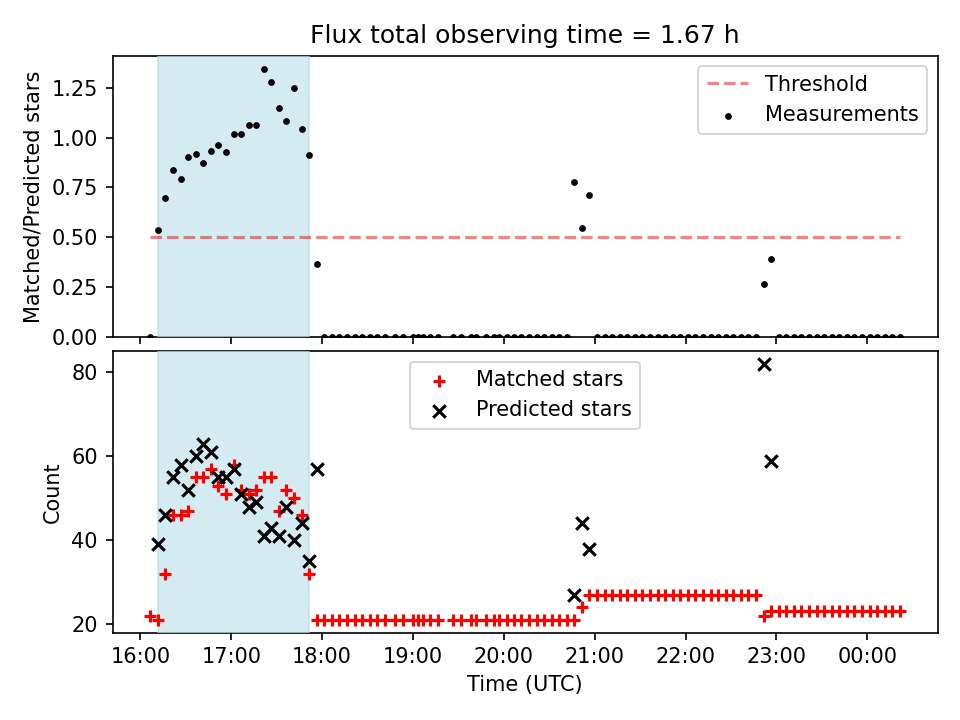 Flux total observing time = 1.67 h

Matched/Predicted stars

1.25
1.00
0.75
0.50
0.25
0.00

Threshold
Measurements

Count

80
60
40
20

Matched stars
Predicted stars

16:00 17:00 18:00 19:00 20:00 21:00 22:00 23:00 00:00

Time (UTC)